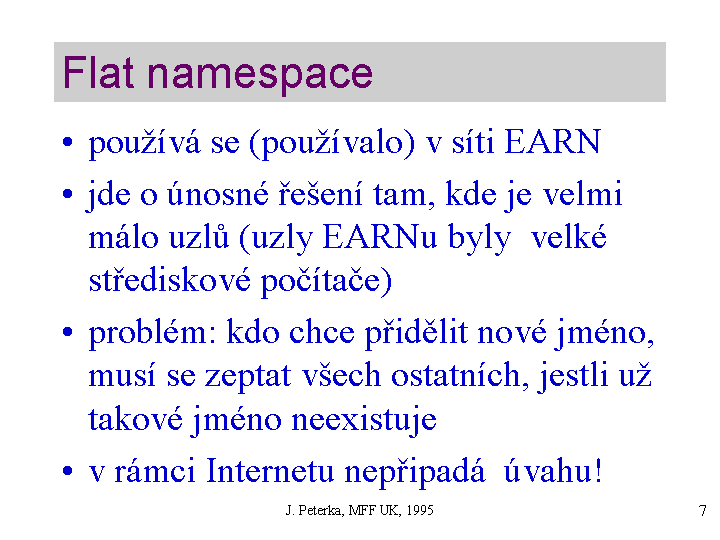 Flat namespace

• používá se (používalo) v síti EARN

• jde o únosné řešení tam, kde je velmi málo uzlů (uzly EARNu byly velké střediskové počítače)

• problém: kdo chce přidělit nové jméno, musí se zeptat všech ostatních, jestli už takové jméno neexistuje

• v rámci Internetu nepřipadá úvahu!

J. Peterka, MFF UK, 1995

7